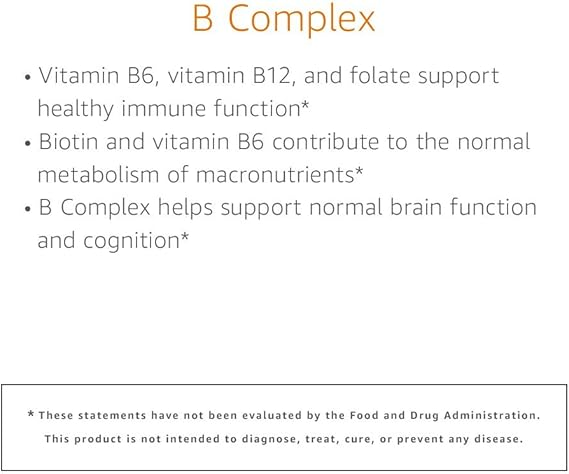 B Complex

• Vitamin B6, vitamin B12, and folate support healthy immune function*
• Biotin and vitamin B6 contribute to the normal metabolism of macronutrients*
• B Complex helps support normal brain function and cognition*

* These statements have not been evaluated by the Food and Drug Administration. This product is not intended to diagnose, treat, cure, or prevent any disease.